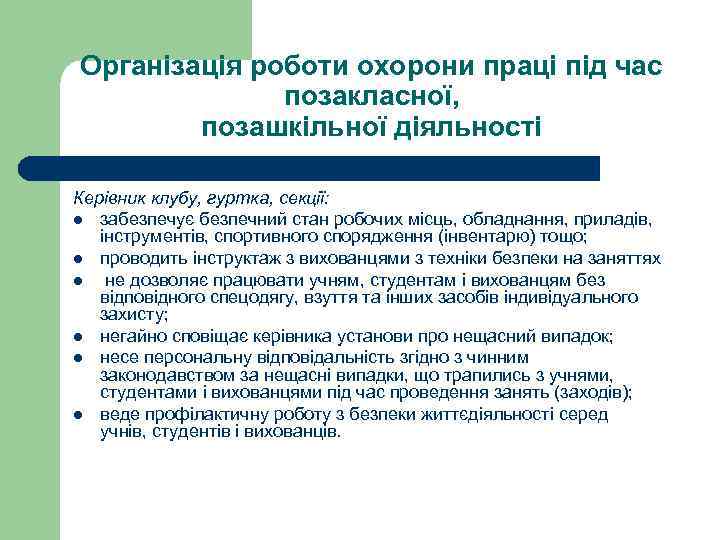 Організація роботи охорони праці під час позакласної,
позашкільної діяльності

Керівник клубу, гуртка, секції:

- забезпечує безпечний стан робочих місць, обладнання, приладів, інструментів, спортивного спорядження (інвентарю) тощо;
- проводить інструктаж з вихованцями з техніки безпеки на заняттях
- не дозволяє працювати учням, студентам і вихованцям без відповідного спецодягу, взуття та інших засобів індивідуального захисту;
- негайно сповіщає керівника установи про нещасний випадок;
- несе персональну відповідальність згідно з чинним законодавством за нещасні випадки, що трапились з учнями, студентами і вихованцями під час проведення занять (заходів);
- веде профілактичну роботу з безпеки життєдіяльності серед учнів, студентів і вихованців.